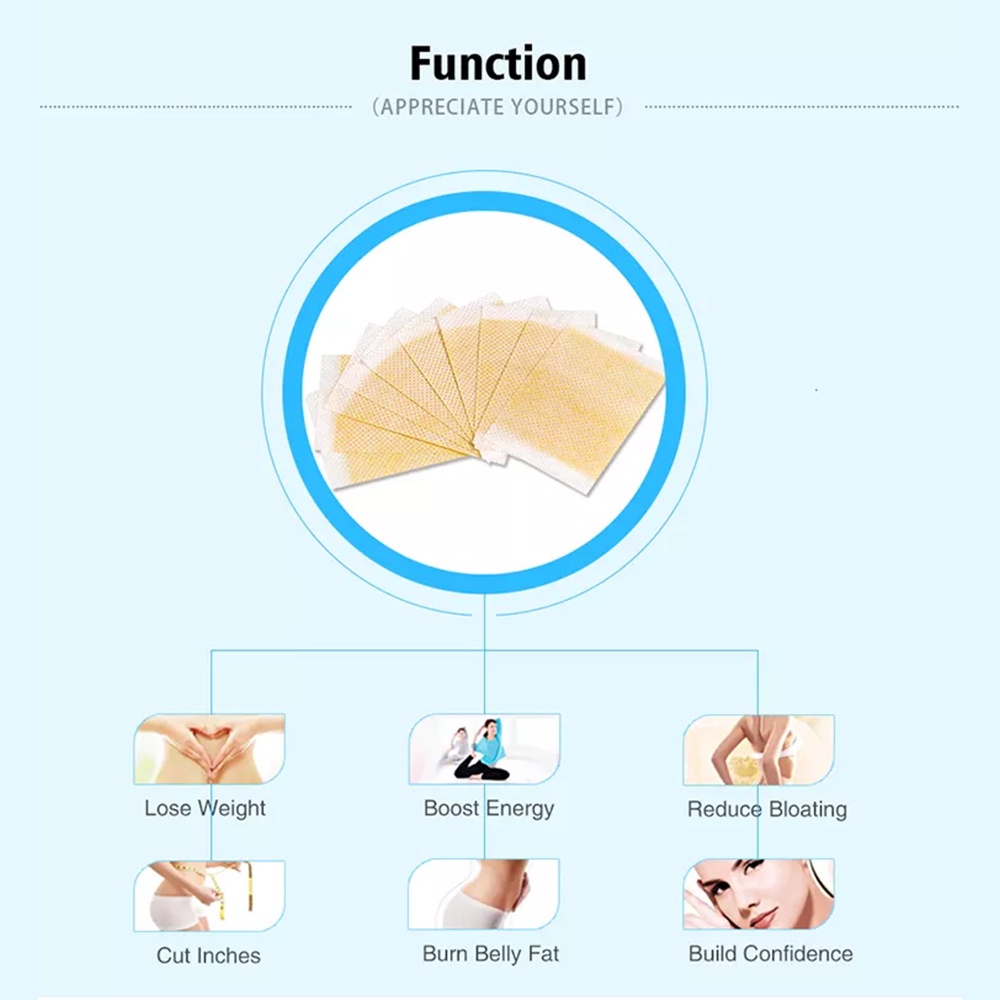 Function

(APPRECIATE YOURSELF)

Lose Weight

Boost Energy

Reduce Bloating

Cut Inches

Burn Belly Fat

Build Confidence